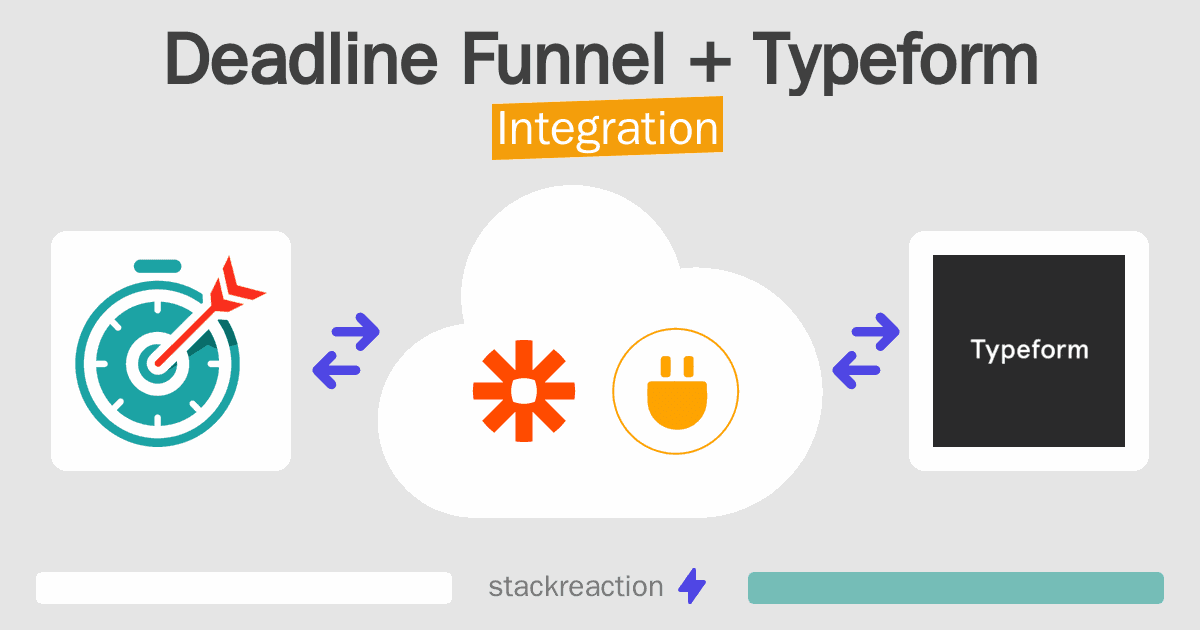 Deadline Funnel + Typeform
Integration

Typeform

stackreaction